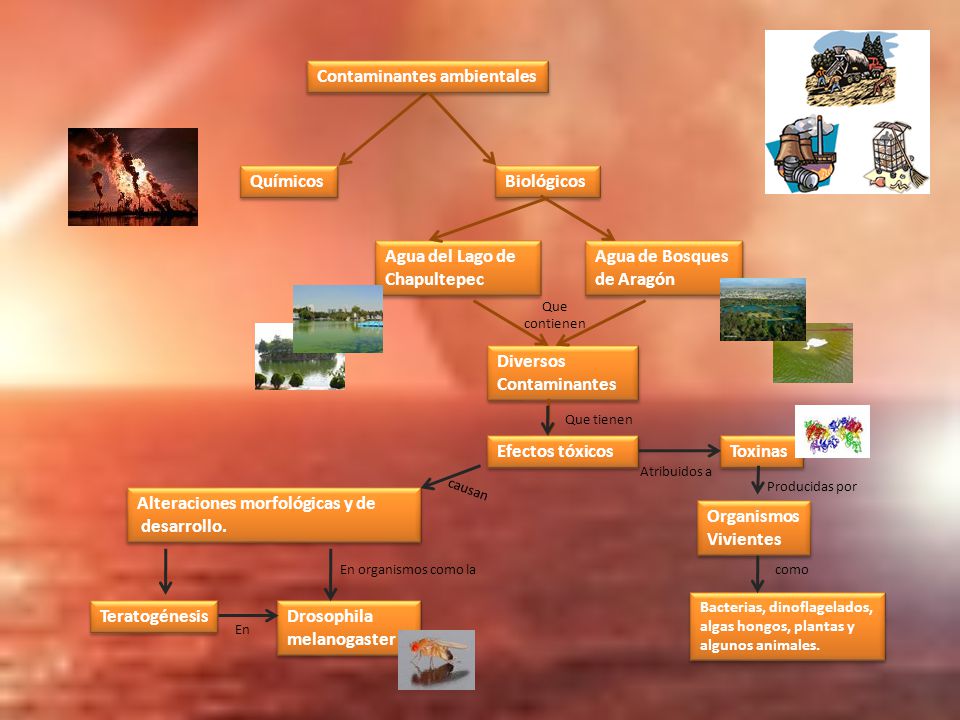 Contaminantes ambientales

Químicos

Biológicos

Agua del Lago de Chapultepec

Agua de Bosques de Aragón

Que contienen

Diversos Contaminantes

Que tienen

Efectos tóxicos

Atribuidos a

Toxinas

Producidas por

Organismos Vivientes

como

Bacterias, dinoflagelados, algas hongos, plantas y algunos animales.

causan

Alteraciones morfológicas y de desarrollo.

En organismos como la

Teratogénesis

En

Drosophila melanogaster